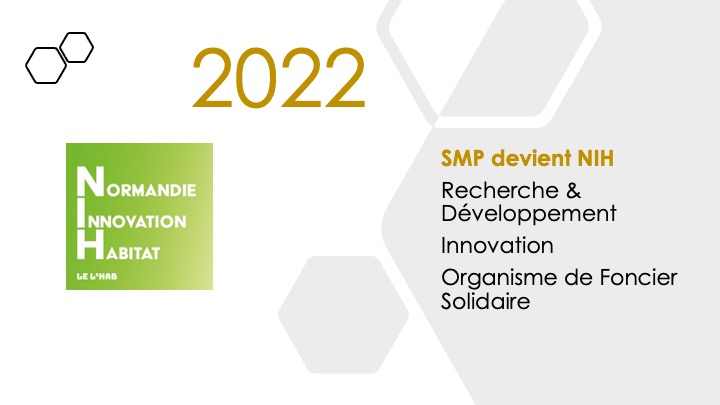 2022

NORMANDIE
INNOVATION
HABITAT
LE L'HAB

SMP devient NIH

Recherche & Développement

Innovation

Organisme de Foncier Solidaire